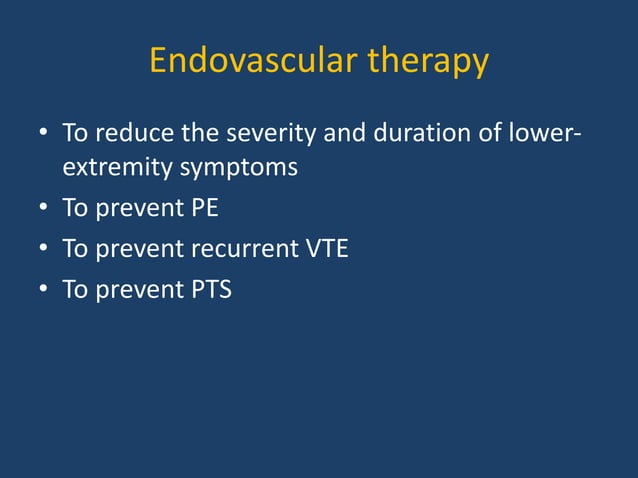 Endovascular therapy

• To reduce the severity and duration of lower-extremity symptoms
• To prevent PE
• To prevent recurrent VTE
• To prevent PTS